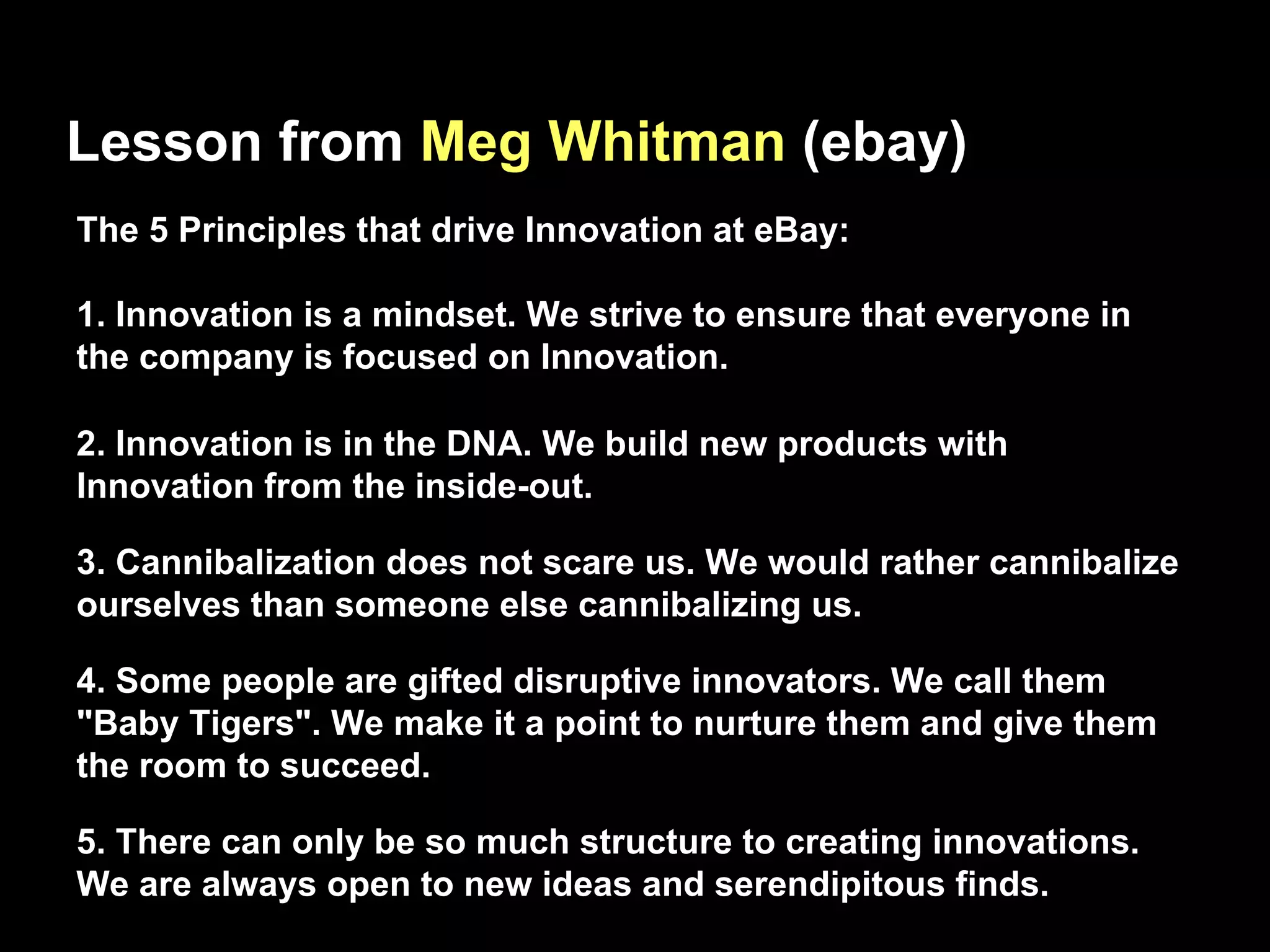 Lesson from Meg Whitman (ebay)

The 5 Principles that drive Innovation at eBay:

1. Innovation is a mindset. We strive to ensure that everyone in the company is focused on Innovation.

2. Innovation is in the DNA. We build new products with Innovation from the inside-out.

3. Cannibalization does not scare us. We would rather cannibalize ourselves than someone else cannibalizing us.

4. Some people are gifted disruptive innovators. We call them "Baby Tigers". We make it a point to nurture them and give them the room to succeed.

5. There can only be so much structure to creating innovations. We are always open to new ideas and serendipitous finds.